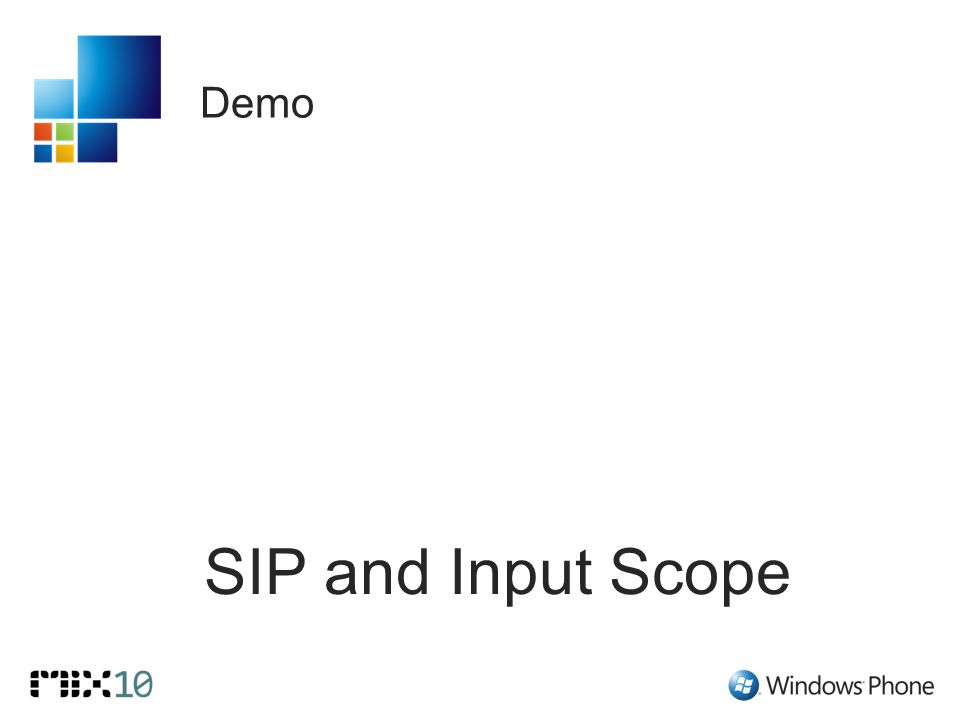 Demo

SIP and Input Scope

MIX10

Windows Phone